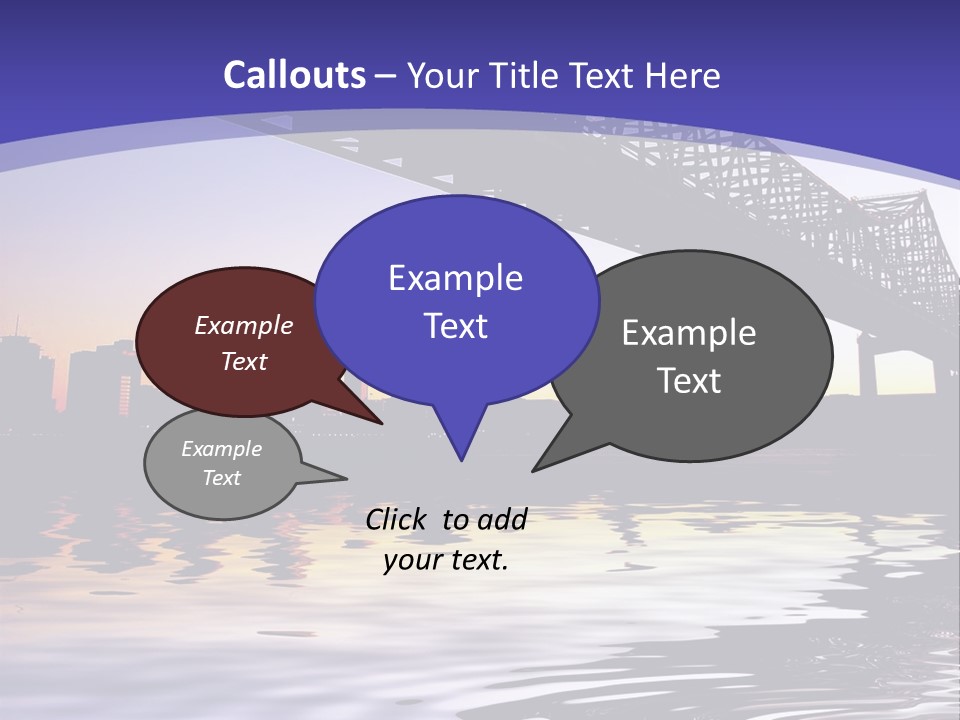 Callouts – Your Title Text Here

Example Text

Example Text

Example Text

Example Text

Click to add your text.